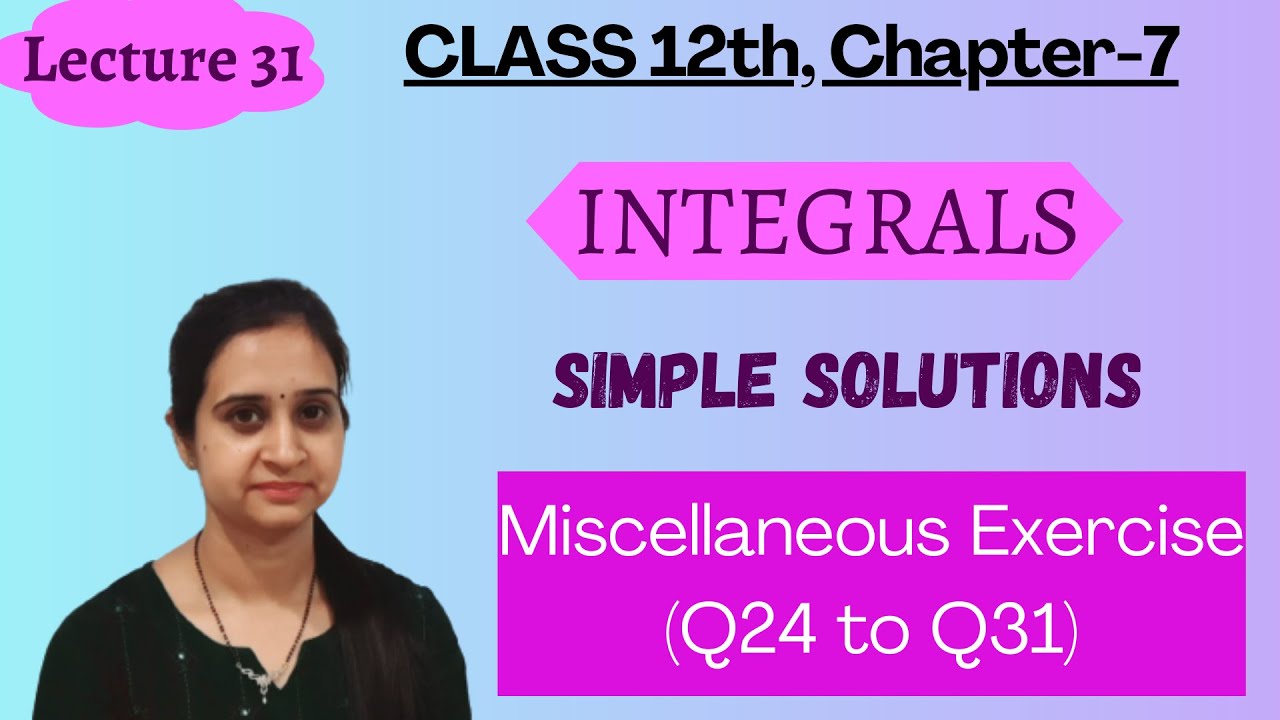 Lecture 31

CLASS 12th, Chapter-7

INTEGRALS

SIMPLE SOLUTIONS

Miscellaneous Exercise
(Q24 to Q31)